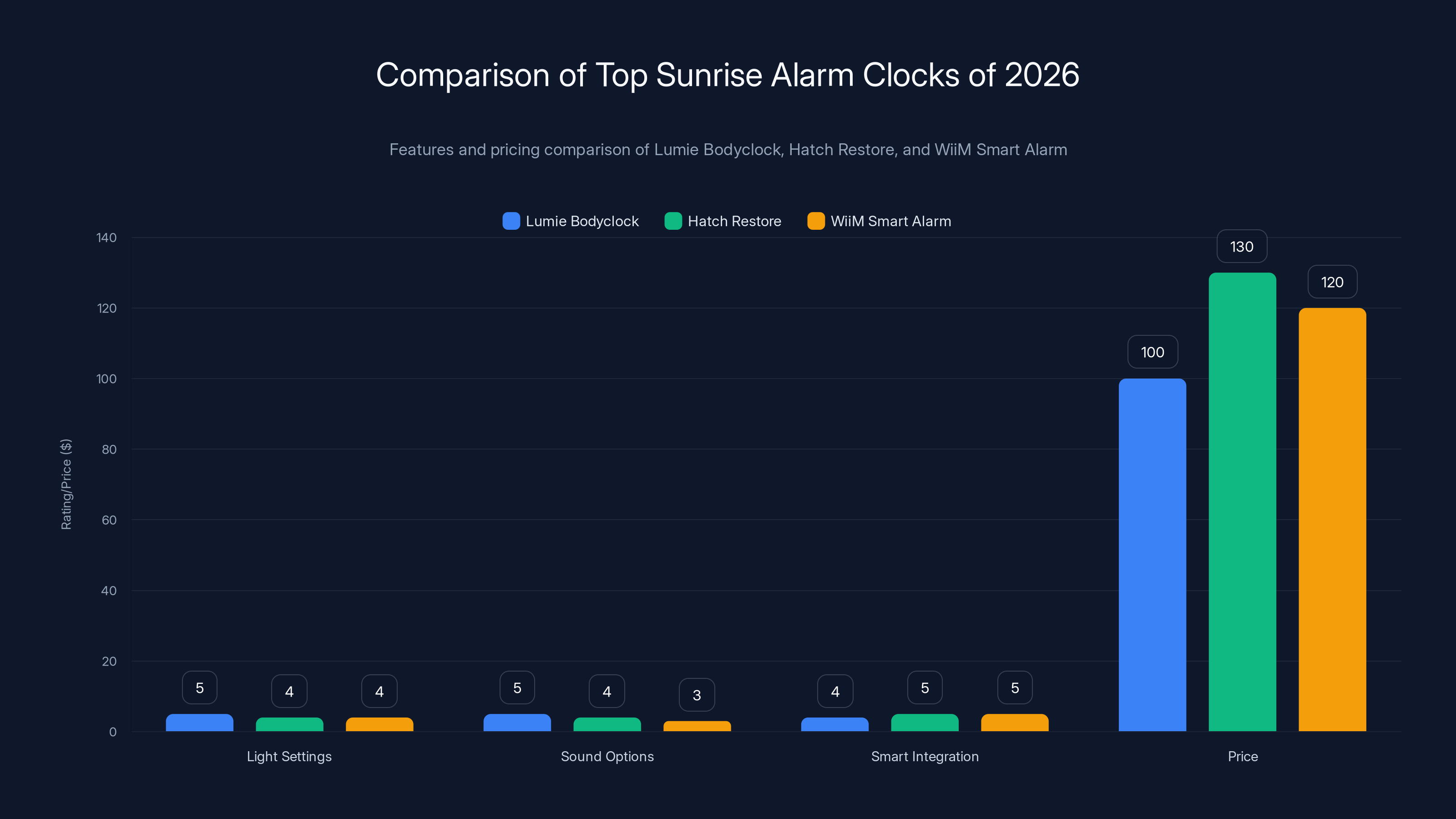 Comparison of Top Sunrise Alarm Clocks of 2026

Features and pricing comparison of Lumie Bodyclock, Hatch Restore, and WiiM Smart Alarm

Lumie Bodyclock
Hatch Restore
WiiM Smart Alarm

Rating/Price ($)

140
120
100
80
60
40
20
0

5
4
4
5
4
3
4
5
5
100
130
120

Light Settings
Sound Options
Smart Integration
Price